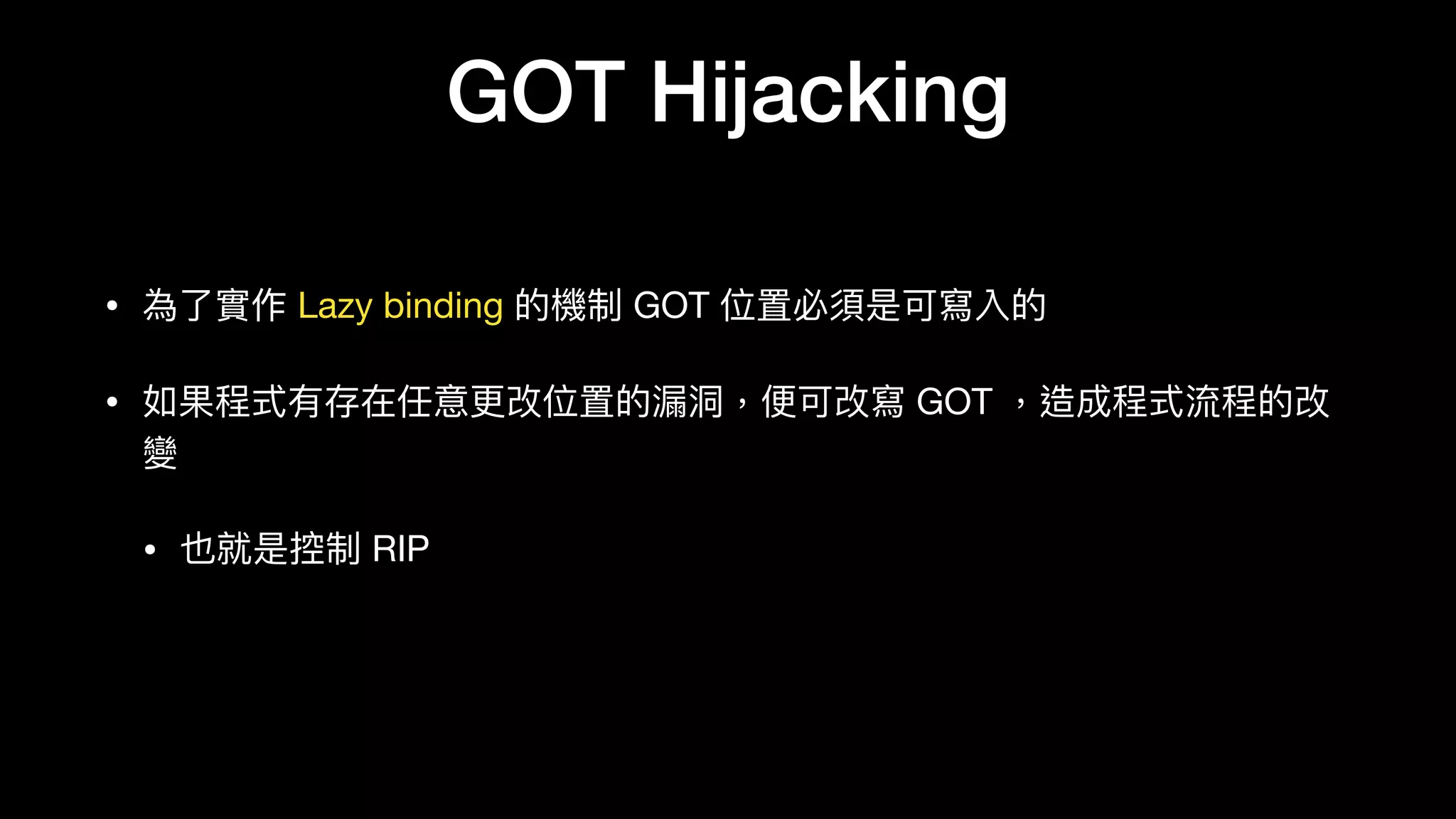 GOT Hijacking

• 為了實作 Lazy binding 的機制 GOT 位置必須是可寫入的

• 如果程式有存在任意更改位置的漏洞，便可改寫 GOT ，造成程式流程的改變

• 也就是控制 RIP